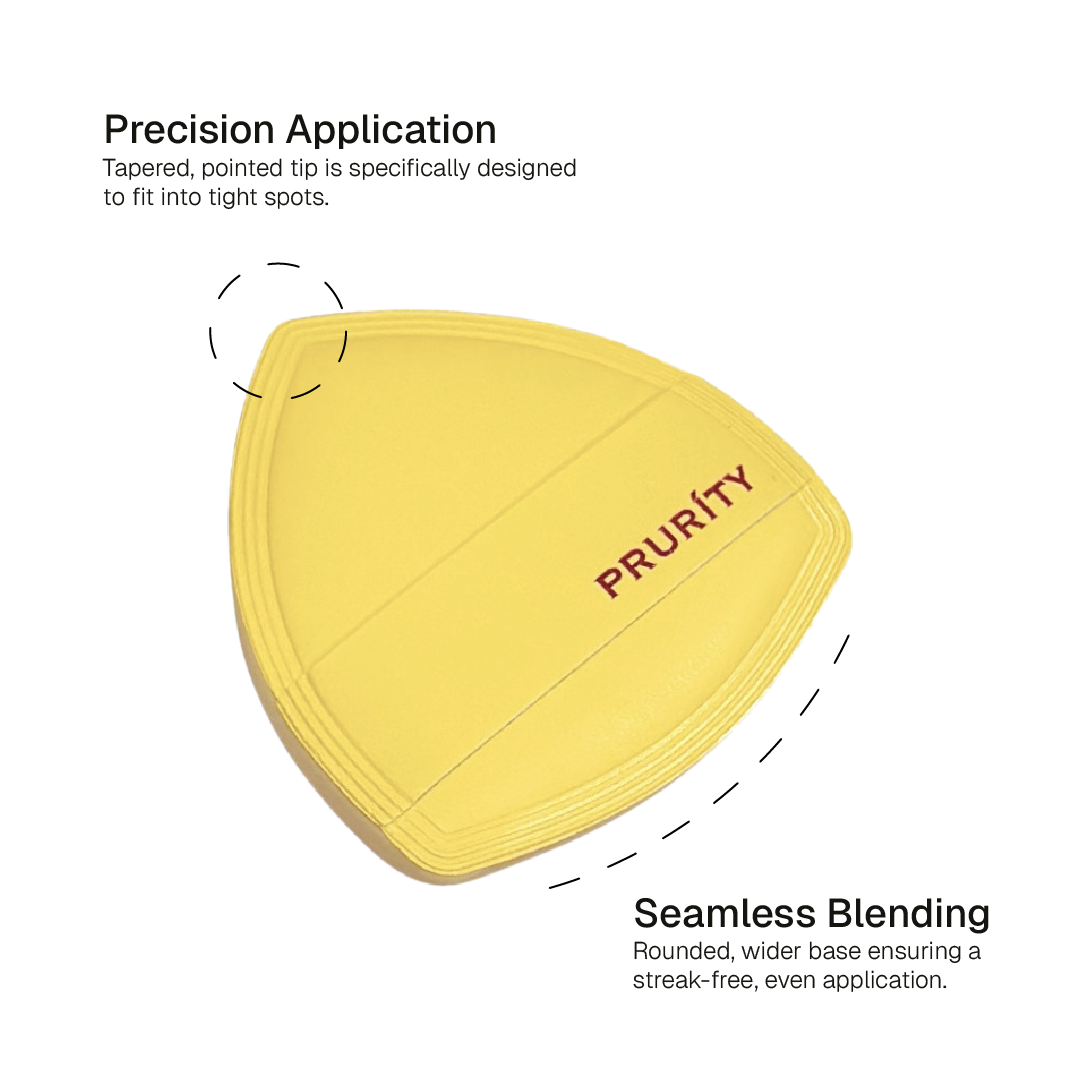 Precision Application
Tapered, pointed tip is specifically designed to fit into tight spots.

PRURÍTY

Seamless Blending
Rounded, wider base ensuring a streak-free, even application.